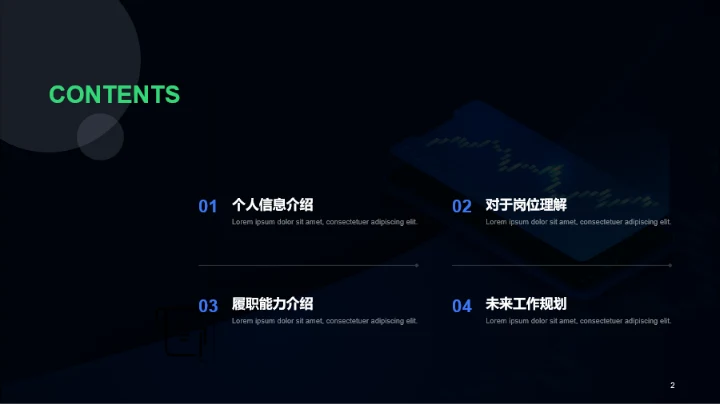 CONTENTS

01 个人信息介绍
Lorem ipsum dolor sit amet, consectetuer adipiscing elit.

02 对于岗位理解
Lorem ipsum dolor sit amet, consectetuer adipiscing elit.

03 履职能力介绍
Lorem ipsum dolor sit amet, consectetuer adipiscing elit.

04 未来工作规划
Lorem ipsum dolor sit amet, consectetuer adipiscing elit.

2